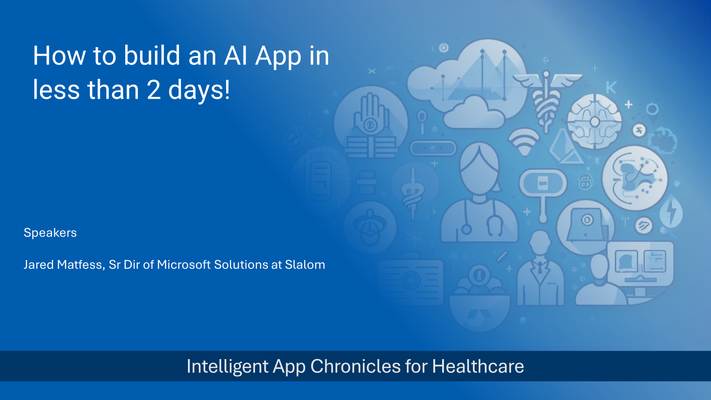 How to build an AI App in less than 2 days!

Speakers

Jared Matfess, Sr Dir of Microsoft Solutions at Slalom

Intelligent App Chronicles for Healthcare